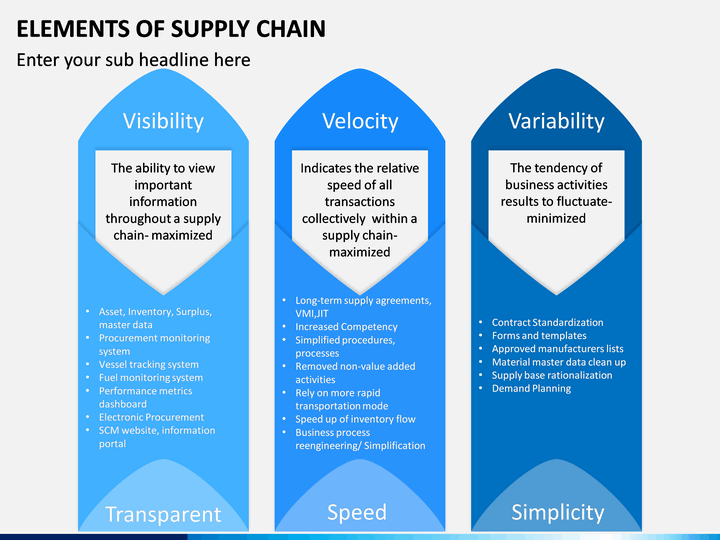 ELEMENTS OF SUPPLY CHAIN

Enter your sub headline here

Visibility

The ability to view important information throughout a supply chain- maximized

- Asset, Inventory, Surplus, master data
- Procurement monitoring system
- Vessel tracking system
- Fuel monitoring system
- Performance metrics dashboard
- Electronic Procurement
- SCM website, information portal

Transparent

Velocity

Indicates the relative speed of all transactions collectively within a supply chain- maximized

- Long-term supply agreements, VMI,JIT
- Increased Competency
- Simplified procedures, processes
- Removed non-value added activities
- Rely on more rapid transportation mode
- Speed up of inventory flow
- Business process reengineering/ Simplification

Speed

Variability

The tendency of business activities results to fluctuate- minimized

- Contract Standardization
- Forms and templates
- Approved manufacturers lists
- Material master data clean up
- Supply base rationalization
- Demand Planning

Simplicity